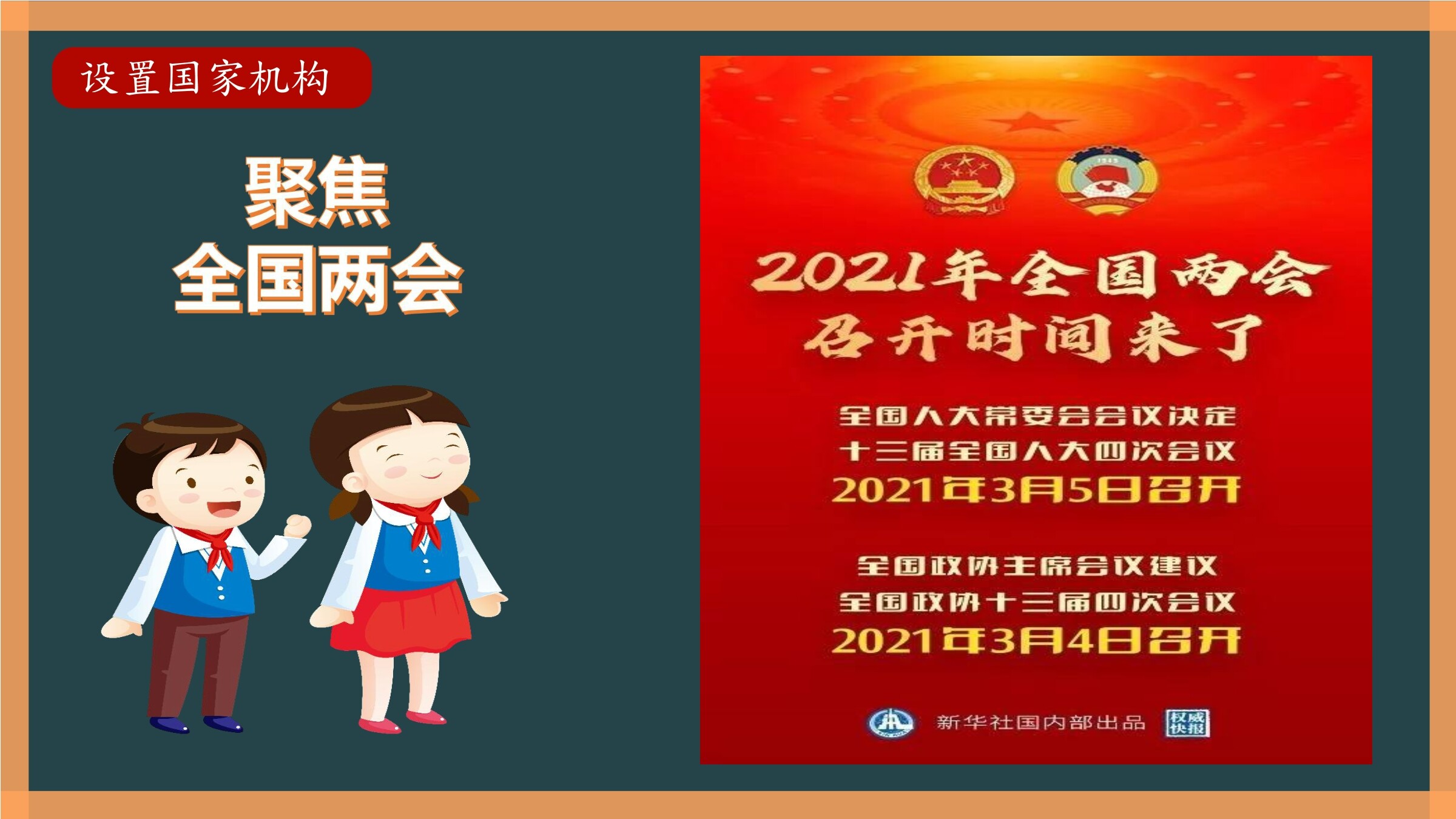 设置国家机构

聚焦
全国两会

1949

2021年全国两会
召开时间来了

全国人大常委会会议决定
十三届全国人大四次会议
2021年3月5日召开

全国政协主席会议建议
全国政协十三届四次会议
2021年3月4日召开

新华社国内部出品 权威快报